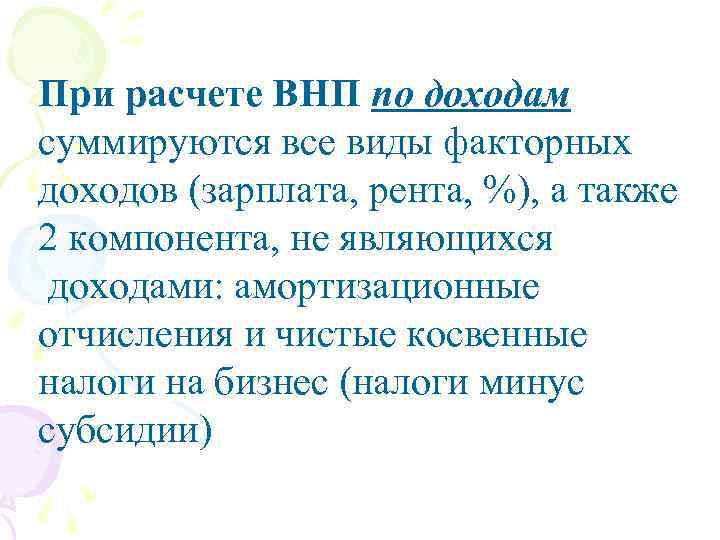 При расчете ВНП по доходам суммируются все виды факторных доходов (зарплата, рента, %), а также 2 компонента, не являющихся доходами: амортизационные отчисления и чистые косвенные налоги на бизнес (налоги минус субсидии)